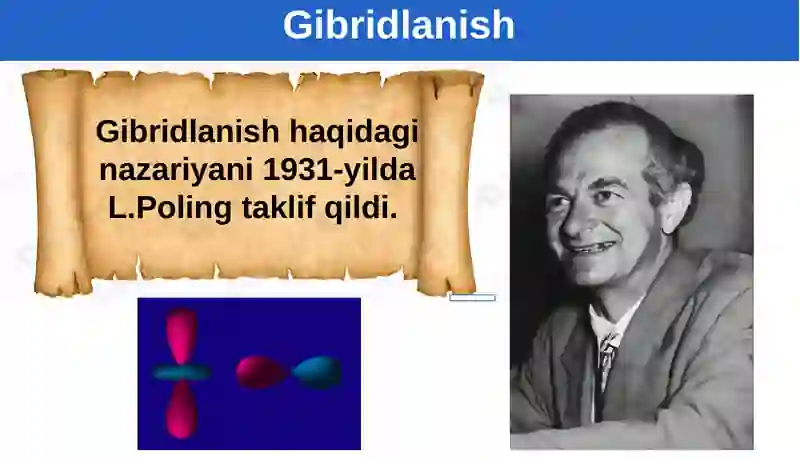 Gibridlanish

Gibridlanish haqidagi nazariyani 1931-yilda L.Poling taklif qildi.